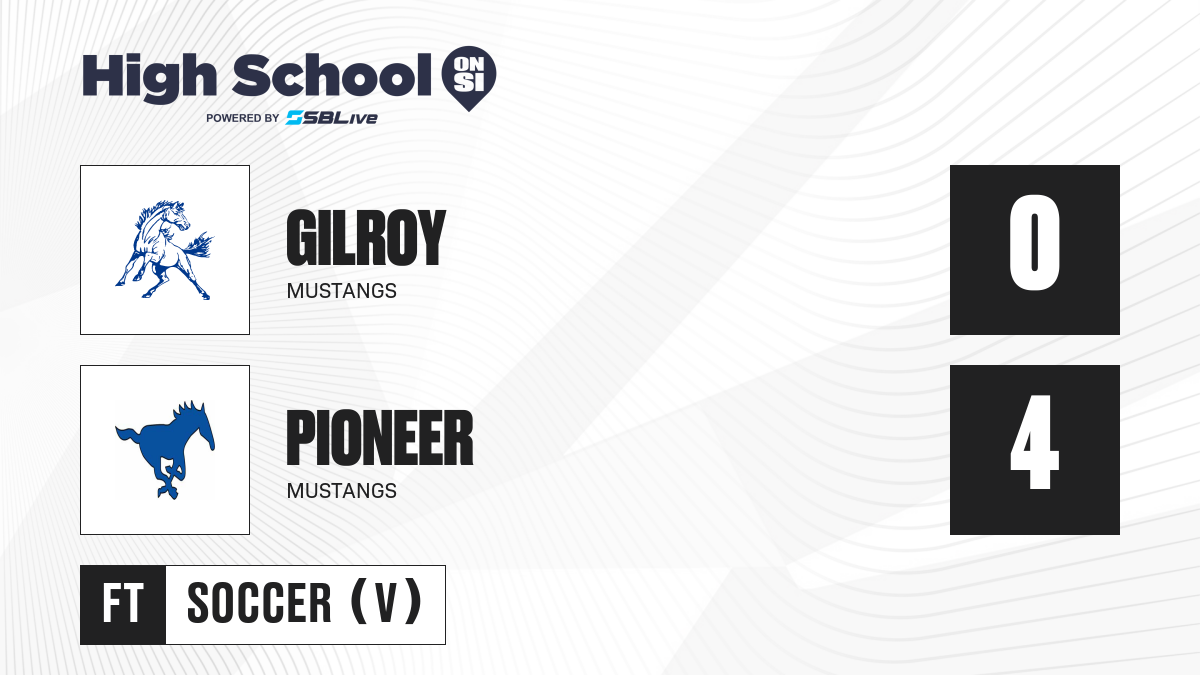 High School ON SI
POWERED BY SBLive

GILROY
MUSTANGS
0

PIONEER
MUSTANGS
4

FT SOCCER (V)